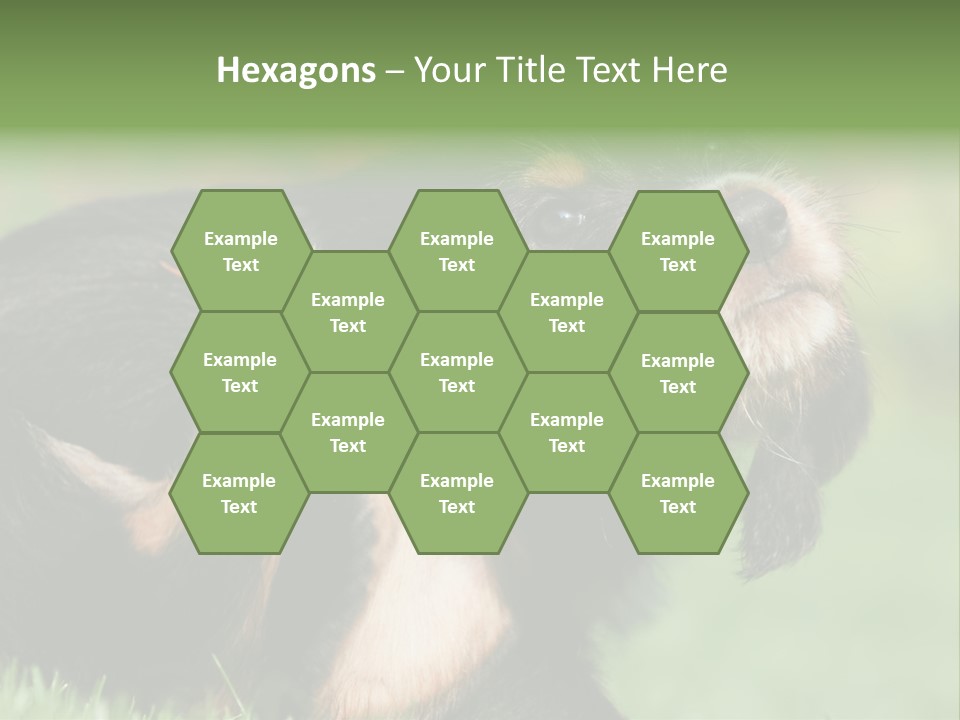 Hexagons – Your Title Text Here

Example Text

Example Text

Example Text

Example Text

Example Text

Example Text

Example Text

Example Text

Example Text

Example Text

Example Text

Example Text

Example Text